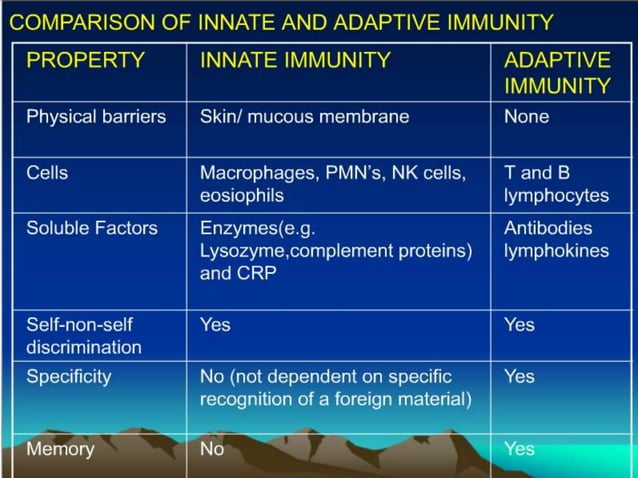 COMPARISON OF INNATE AND ADAPTIVE IMMUNITY

| PROPERTY | INNATE IMMUNITY | ADAPTIVE IMMUNITY |
|---|---|---|
| Physical barriers | Skin/ mucous membrane | None |
| Cells | Macrophages, PMN's, NK cells, eosiophils | T and B lymphocytes |
| Soluble Factors | Enzymes(e.g. Lysozyme,complement proteins) and CRP | Antibodies lymphokines |
| Self-non-self discrimination | Yes | Yes |
| Specificity | No (not dependent on specific recognition of a foreign material) | Yes |
| Memory | No | Yes |